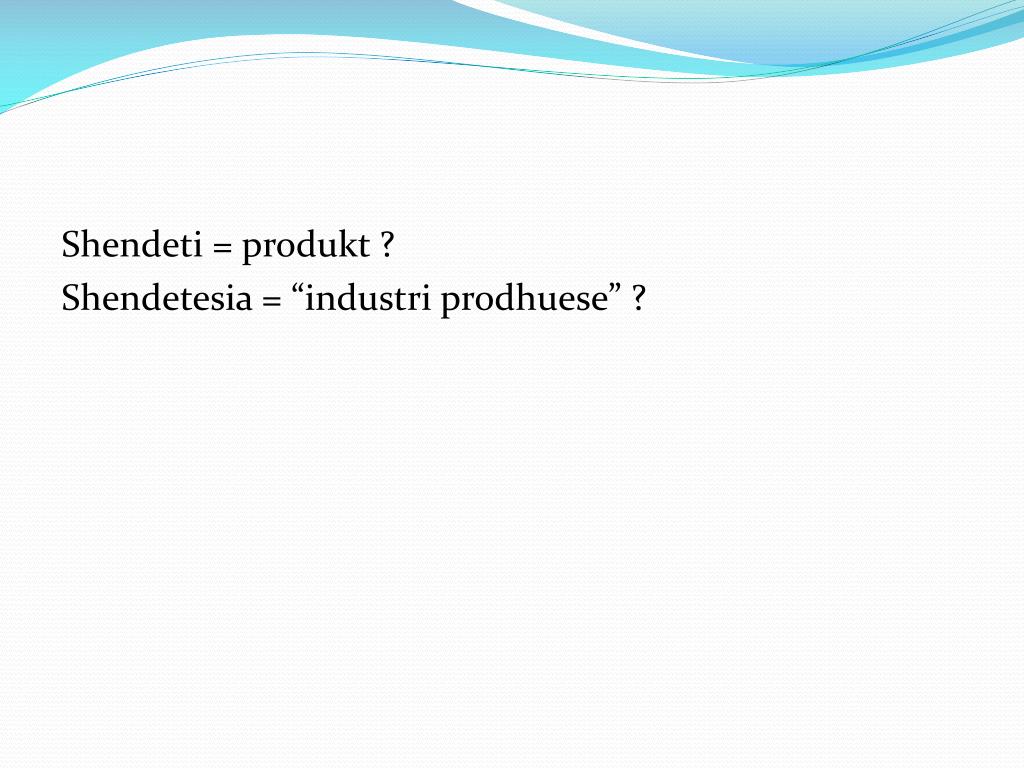 Shendeti = produkt ?
Shendetesia = “industri prodhuese” ?